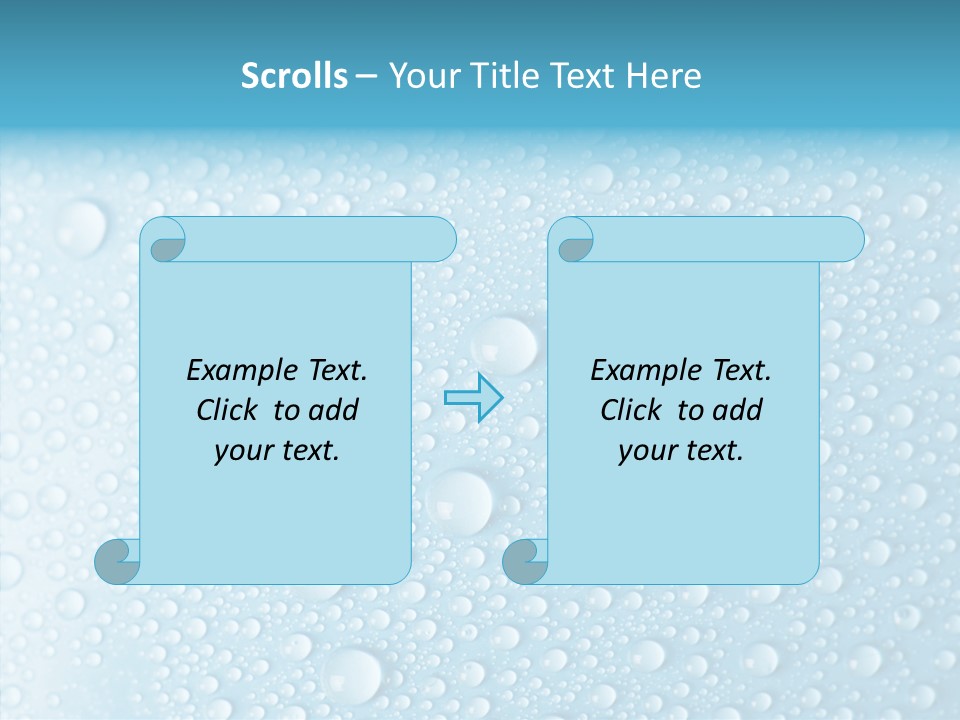 Scrolls – Your Title Text Here

Example Text. Click to add your text.

Example Text. Click to add your text.